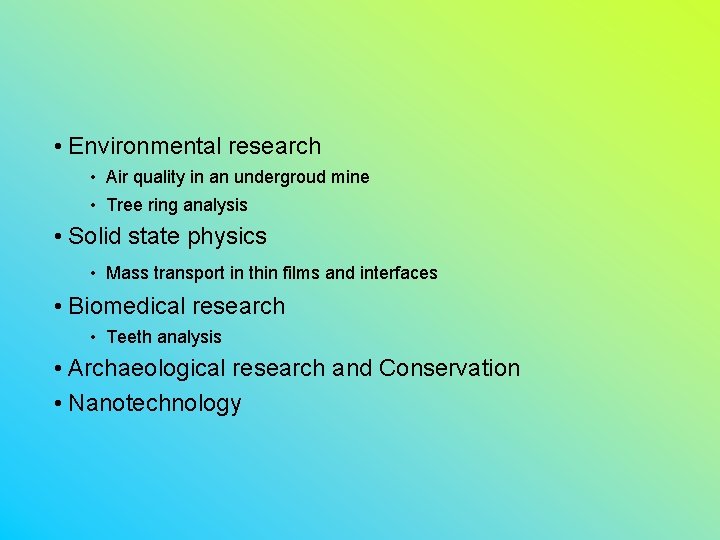 • Environmental research
  • Air quality in an undergroud mine
  • Tree ring analysis
• Solid state physics
  • Mass transport in thin films and interfaces
• Biomedical research
  • Teeth analysis
• Archaeological research and Conservation
• Nanotechnology